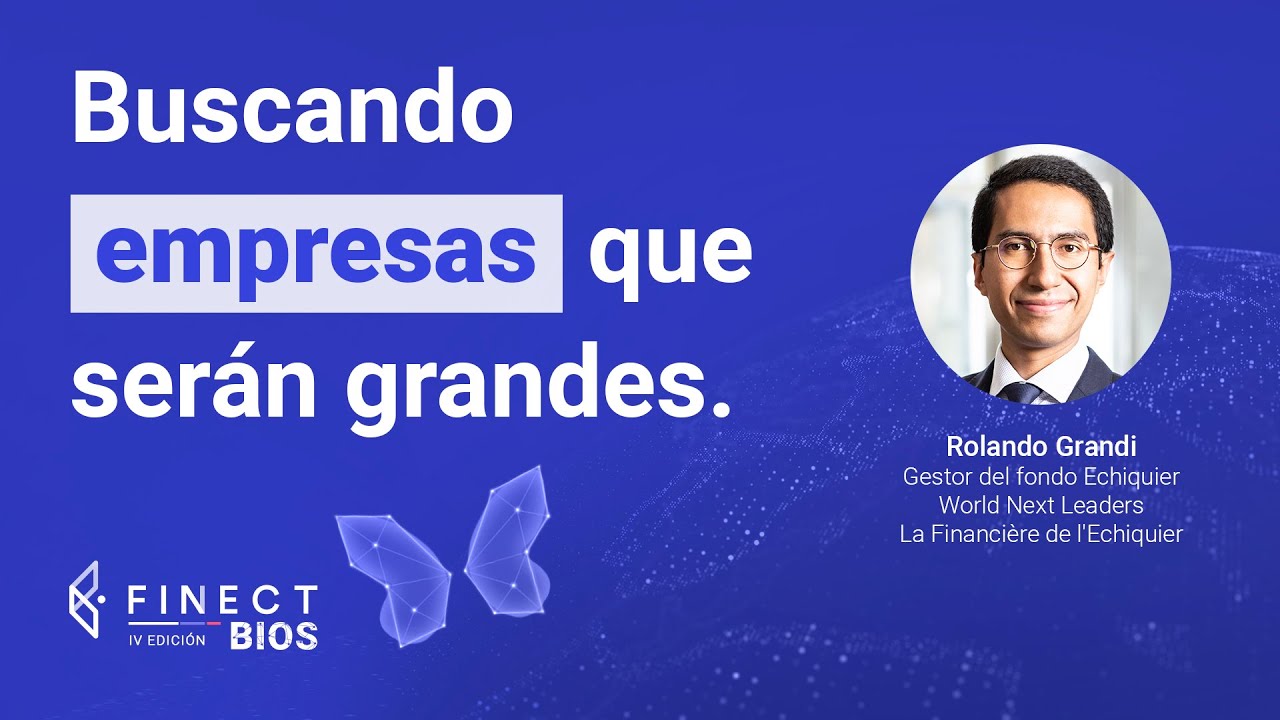 Buscando empresas que serán grandes.

Rolando Grandi
Gestor del fondo Echiquier World Next Leaders
La Financière de l'Echiquier

FINECT
IV EDICIÓN BIOS